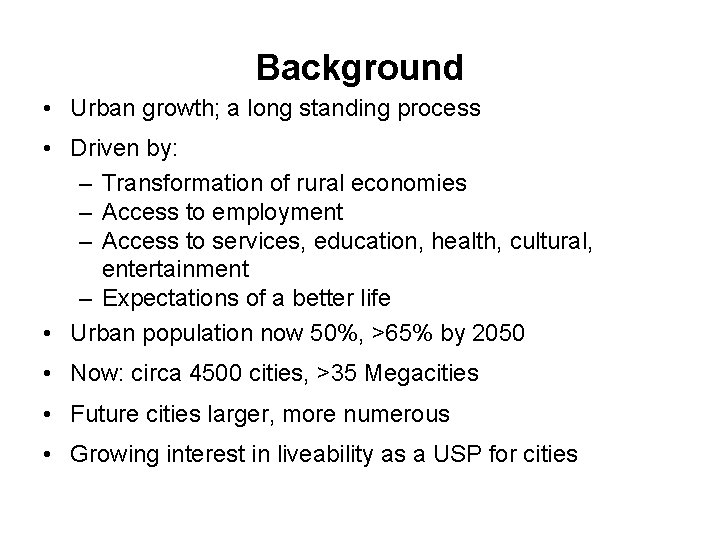 Background

• Urban growth; a long standing process

• Driven by:
– Transformation of rural economies
– Access to employment
– Access to services, education, health, cultural, entertainment
– Expectations of a better life

• Urban population now 50%, >65% by 2050

• Now: circa 4500 cities, >35 Megacities

• Future cities larger, more numerous

• Growing interest in liveability as a USP for cities